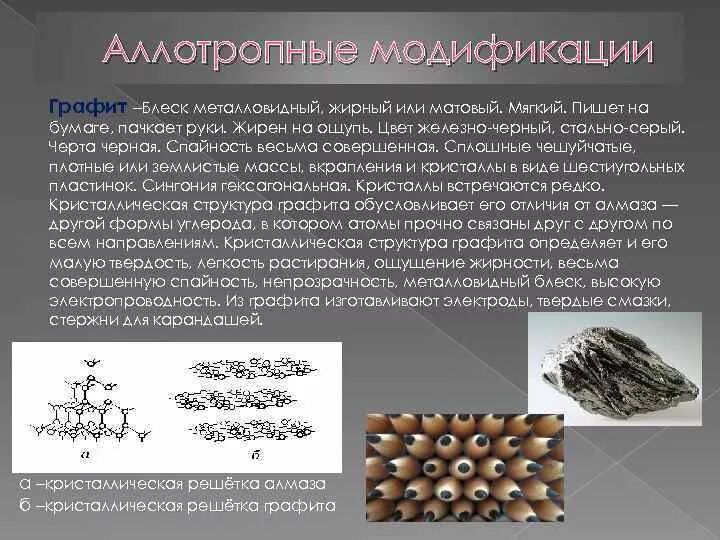 Аллотропные модификации

Графит –Блеск металловидный, жирный или матовый. Мягкий. Пишет на бумаге, пачкает руки. Жирен на ощупь. Цвет железно-черный, стально-серый. Черта черная. Спайность весьма совершенная. Сплошные чешуйчатые, плотные или землистые массы, вкрапления и кристаллы в виде шестиугольных пластинок. Сингония гексагональная. Кристаллы встречаются редко. Кристаллическая структура графита обусловливает его отличия от алмаза — другой формы углерода, в котором атомы прочно связаны друг с другом по всем направлениям. Кристаллическая структура графита определяет и его малую твердость, легкость растирания, ощущение жирности, весьма совершенную спайность, непрозрачность, металловидный блеск, высокую электропроводность. Из графита изготавливают электроды, твердые смазки, стержни для карандашей.

а

б

а –кристаллическая решётка алмаза
б –кристаллическая решётка графита